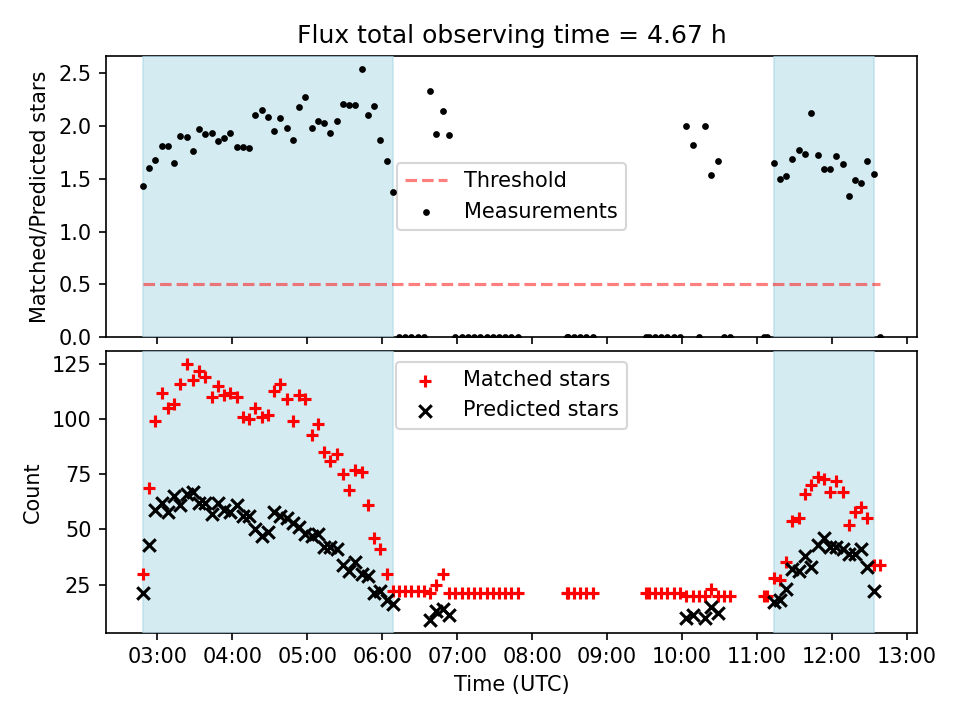 Flux total observing time = 4.67 h

Matched/Predicted stars

2.5
2.0
1.5
1.0
0.5
0.0

Threshold
Measurements

Count

125
100
75
50
25

Matched stars
Predicted stars

03:00 04:00 05:00 06:00 07:00 08:00 09:00 10:00 11:00 12:00 13:00

Time (UTC)